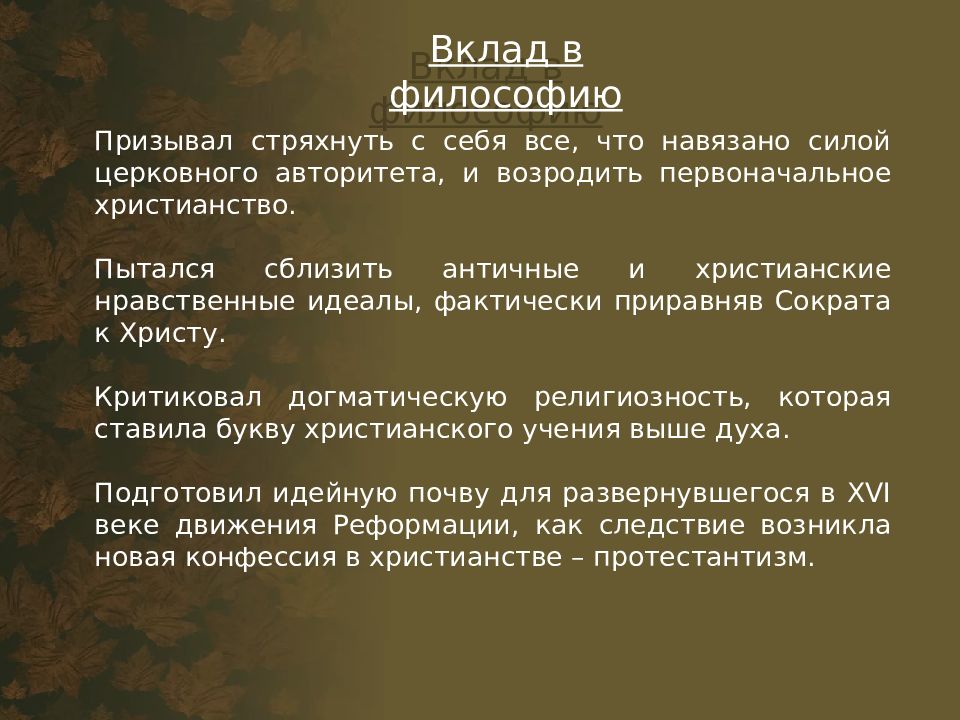 Вклад в философию

Призывал стряхнуть с себя все, что навязано силой церковного авторитета, и возродить первоначальное христианство.

Пытался сблизить античные и христианские нравственные идеалы, фактически приравняв Сократа к Христу.

Критиковал догматическую религиозность, которая ставила букву христианского учения выше духа.

Подготовил идейную почву для развернувшегося в XVI веке движения Реформации, как следствие возникла новая конфессия в христианстве – протестантизм.